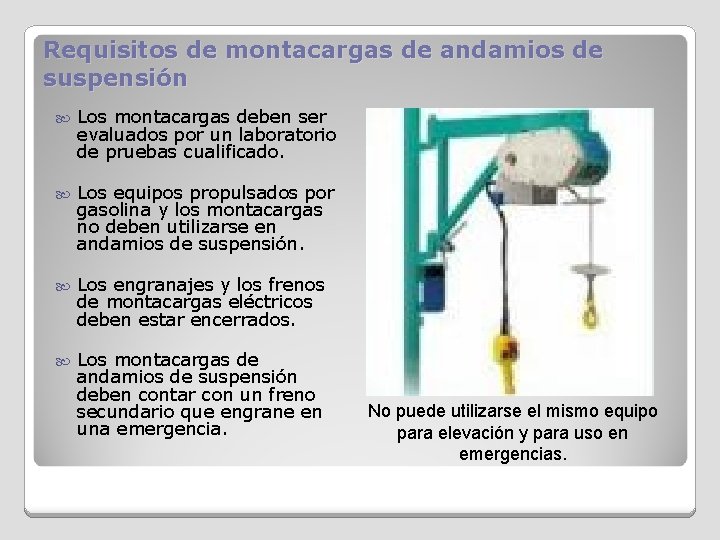 Requisitos de montacargas de andamios de suspensión

Los montacargas deben ser evaluados por un laboratorio de pruebas cualificado.

Los equipos propulsados por gasolina y los montacargas no deben utilizarse en andamios de suspensión.

Los engranajes y los frenos de montacargas eléctricos deben estar encerrados.

Los montacargas de andamios de suspensión deben contar con un freno secundario que engrane en una emergencia.

No puede utilizarse el mismo equipo para elevación y para uso en emergencias.